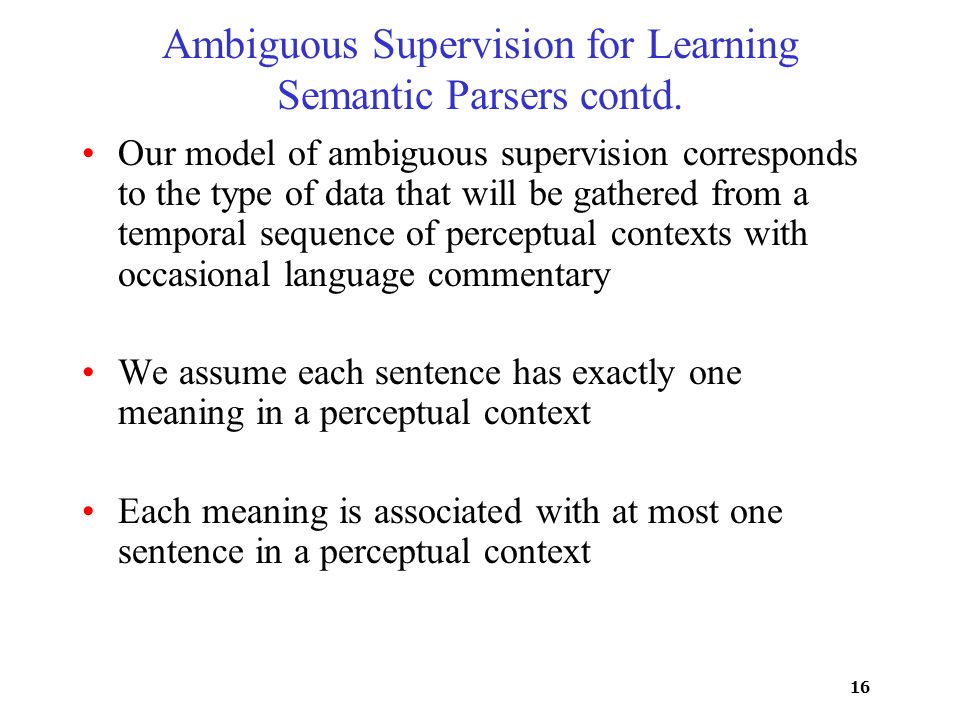 Ambiguous Supervision for Learning Semantic Parsers contd.

• Our model of ambiguous supervision corresponds to the type of data that will be gathered from a temporal sequence of perceptual contexts with occasional language commentary

• We assume each sentence has exactly one meaning in a perceptual context

• Each meaning is associated with at most one sentence in a perceptual context

16